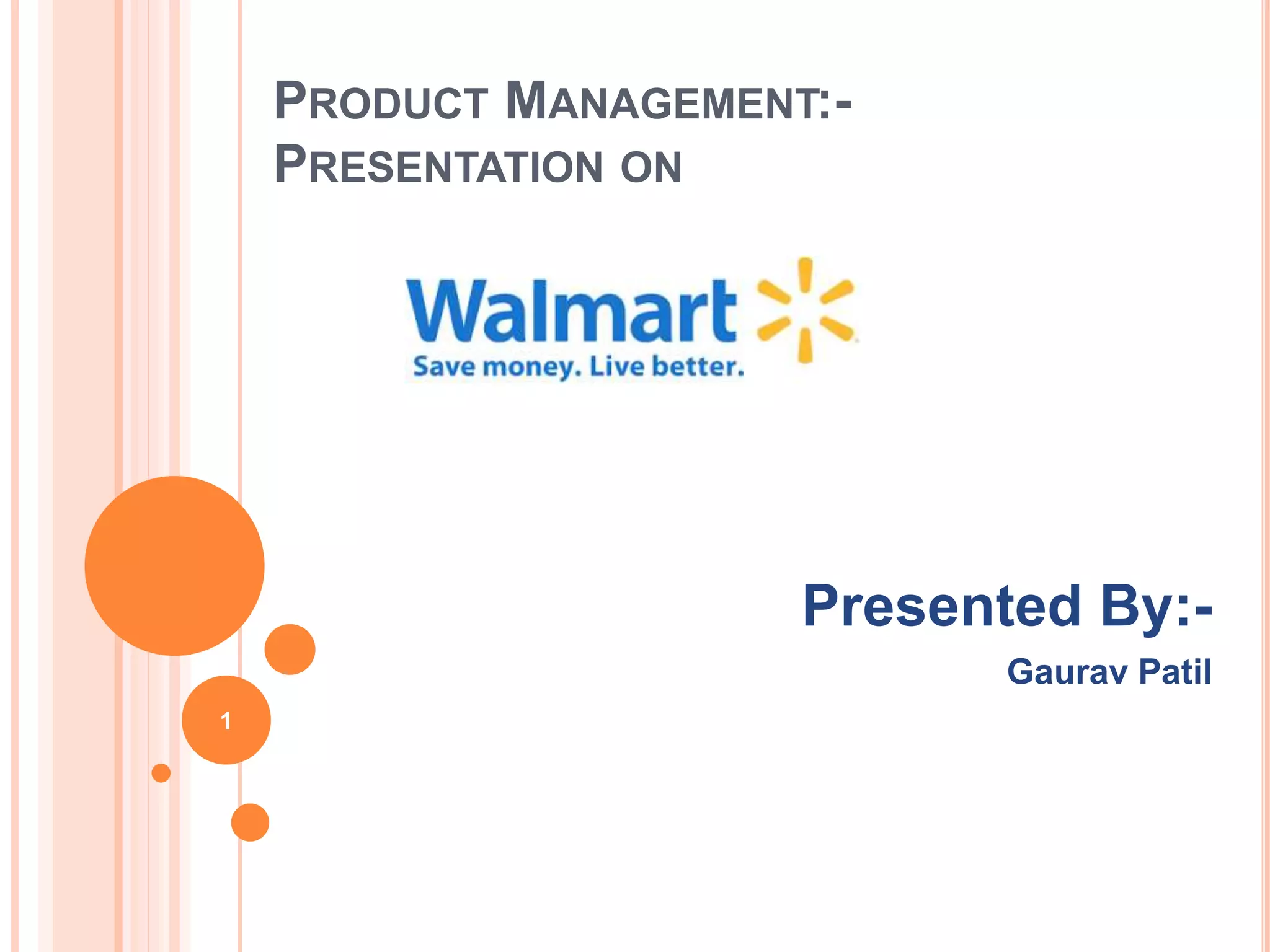 PRODUCT MANAGEMENT:- PRESENTATION ON

Walmart

Save money. Live better.

Presented By:-

Gaurav Patil

1